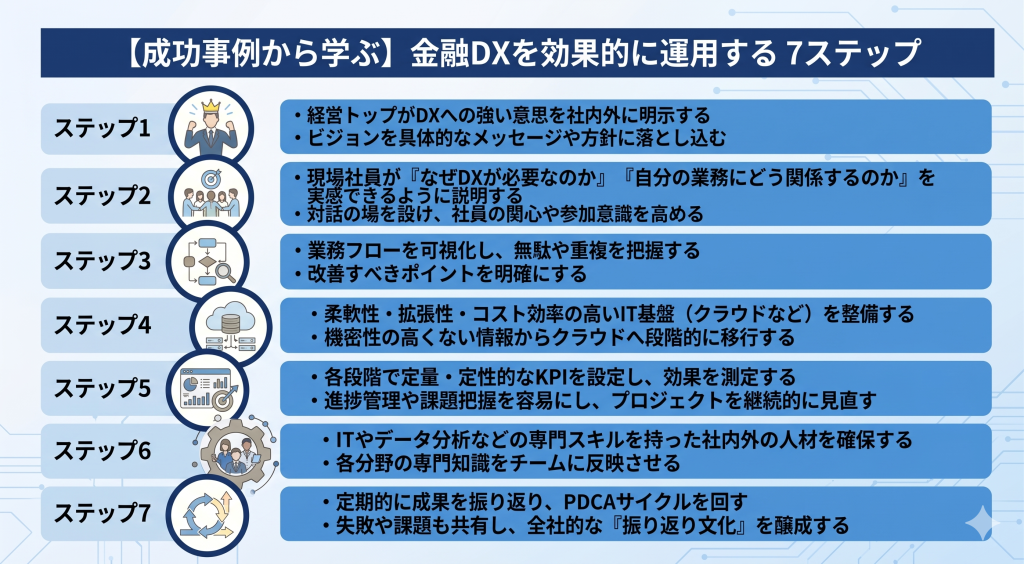 【成功事例から学ぶ】金融DXを効果的に運用する 7ステップ

ステップ1
・経営トップがDXへの強い意思を社内外に明示する
・ビジョンを具体的なメッセージや方針に落とし込む

ステップ2
・現場社員が『なぜDXが必要なのか』『自分の業務にどう関係するのか』を実感できるように説明する
・対話の場を設け、社員の関心や参加意識を高める

ステップ3
・業務フローを可視化し、無駄や重複を把握する
・改善すべきポイントを明確にする

ステップ4
・柔軟性・拡張性・コスト効率の高いIT基盤（クラウドなど）を整備する
・機密性の高くない情報からクラウドへ段階的に移行する

ステップ5
・各段階で定量・定性的なKPIを設定し、効果を測定する
・進捗管理や課題把握を容易にし、プロジェクトを継続的に見直す

ステップ6
・ITやデータ分析などの専門スキルを持った社内外の人材を確保する
・各分野の専門知識をチームに反映させる

ステップ7
・定期的に成果を振り返り、PDCAサイクルを回す
・失敗や課題も共有し、全社的な『振り返り文化』を醸成する